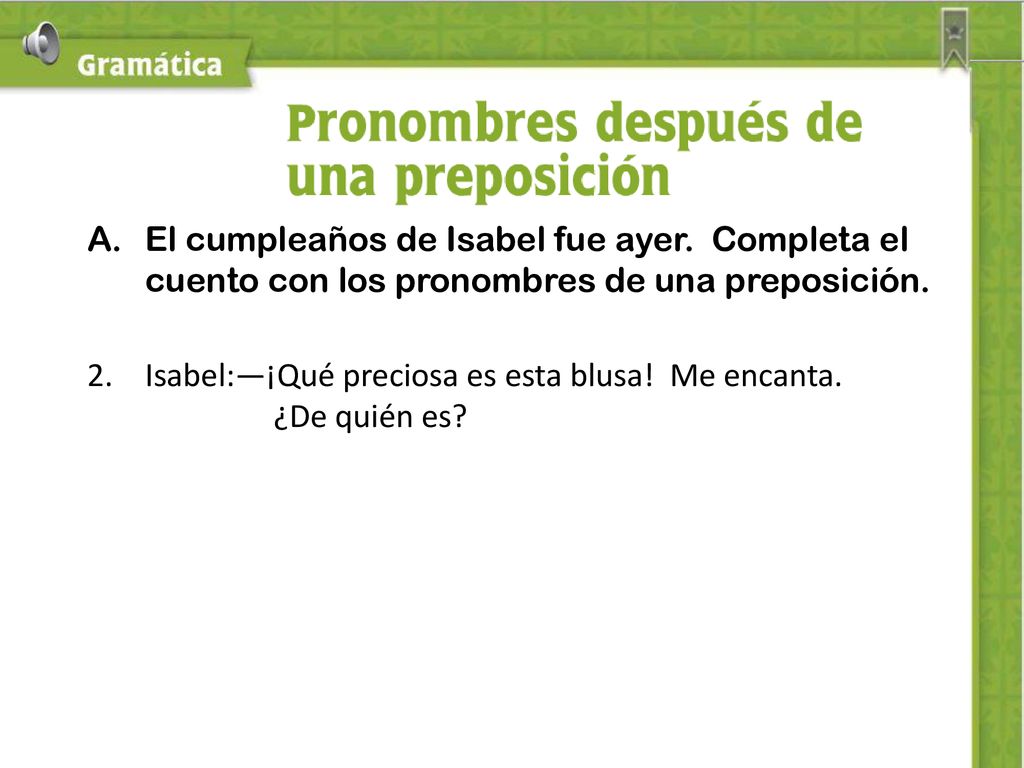 Gramática

Pronombres después de una preposición

A. El cumpleaños de Isabel fue ayer. Completa el cuento con los pronombres de una preposición.

2. Isabel:—¡Qué preciosa es esta blusa! Me encanta. ¿De quién es?